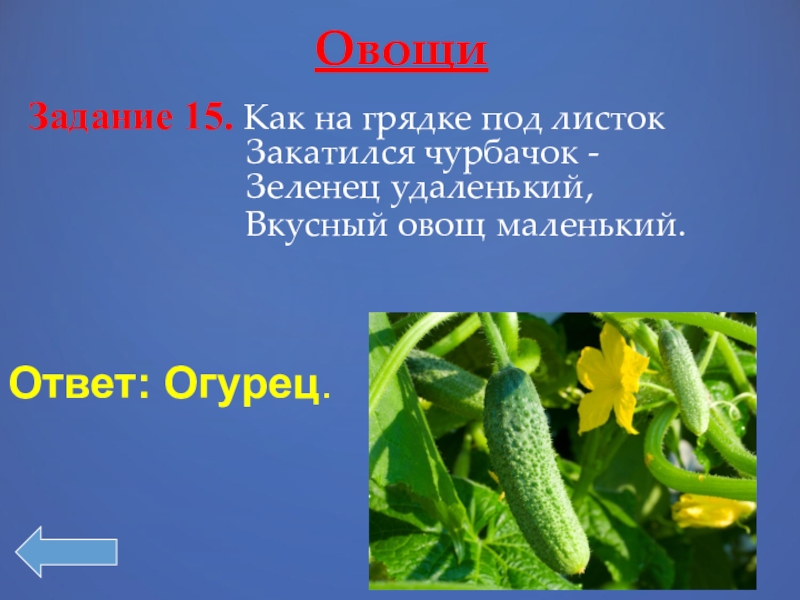 Овощи

Задание 15. Как на грядке под листок
Закатился чурбачок -
Зеленец удаленький,
Вкусный овощ маленький.

Ответ: Огурец.